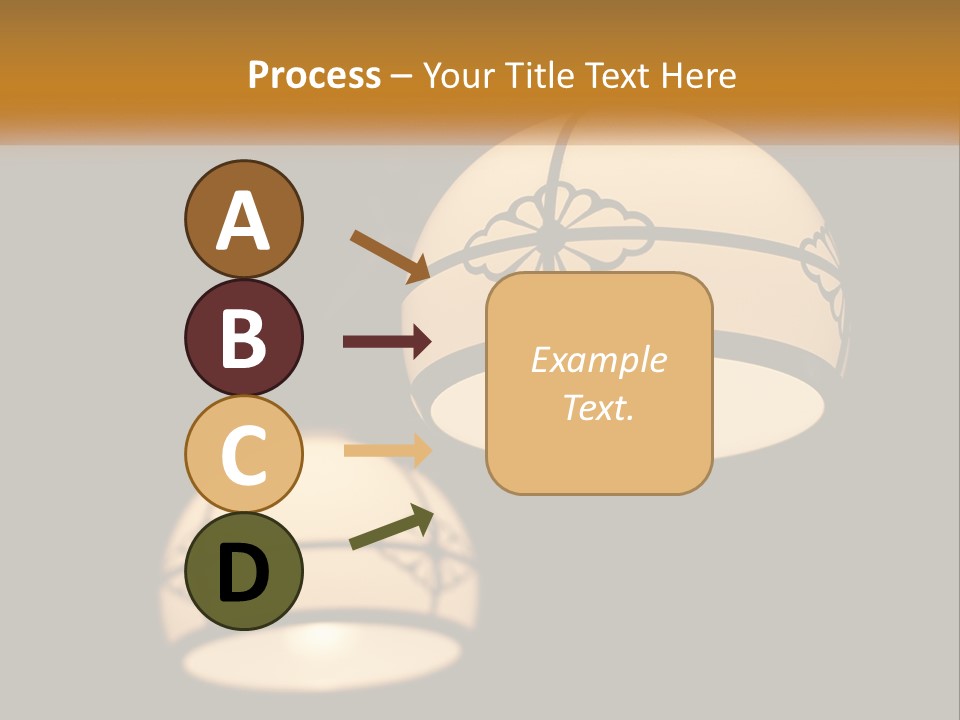 Process – Your Title Text Here

A

B

C

D

Example Text.